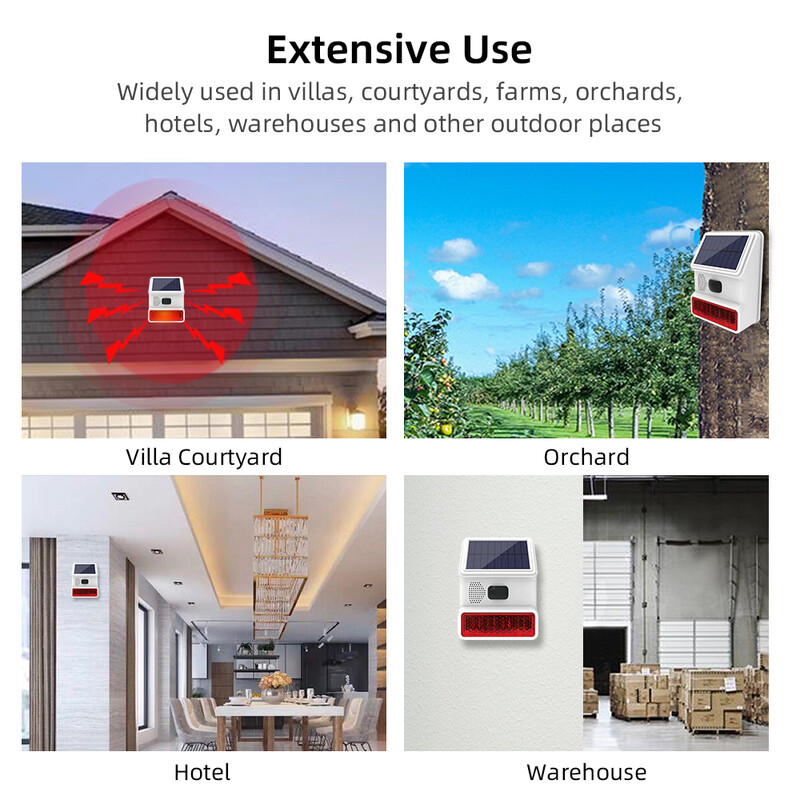 Extensive Use

Widely used in villas, courtyards, farms, orchards, hotels, warehouses and other outdoor places

Villa Courtyard

Orchard

Hotel

Warehouse